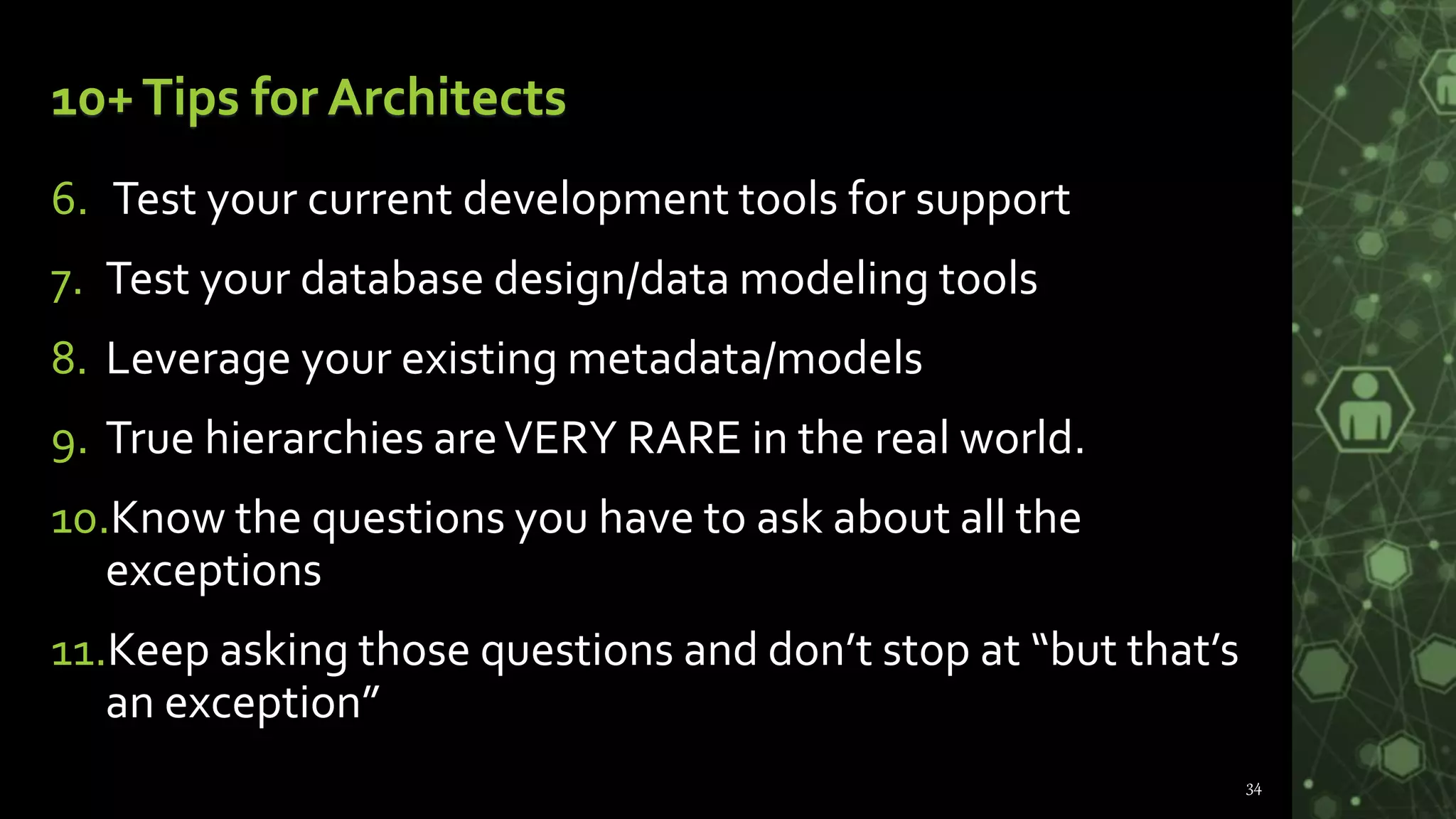 10+ Tips for Architects

6. Test your current development tools for support

7. Test your database design/data modeling tools

8. Leverage your existing metadata/models

9. True hierarchies are VERY RARE in the real world.

10. Know the questions you have to ask about all the exceptions

11. Keep asking those questions and don’t stop at “but that’s an exception”

34